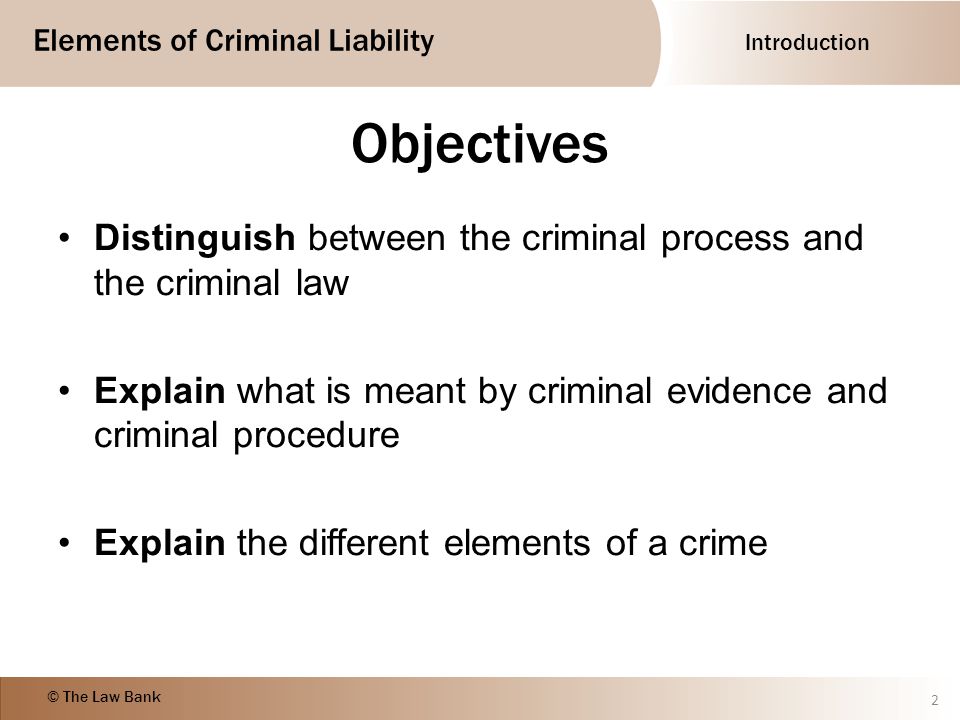 Elements of Criminal Liability

Introduction

Objectives

• Distinguish between the criminal process and the criminal law

• Explain what is meant by criminal evidence and criminal procedure

• Explain the different elements of a crime

© The Law Bank

2